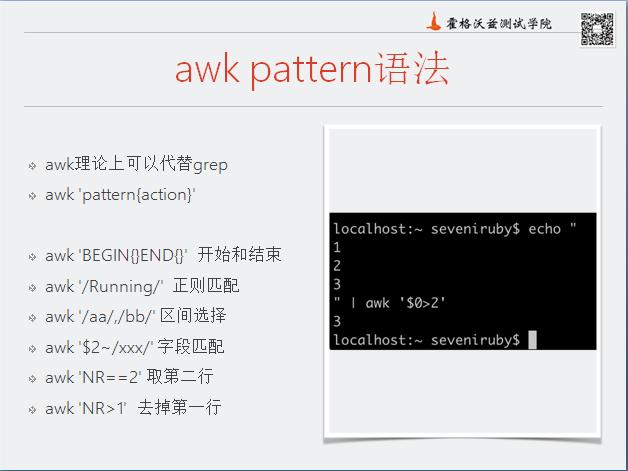 霍格沃兹测试学院

awk pattern语法

awk理论上可以代替grep

awk 'pattern{action}'

awk 'BEGIN{}END{}' 开始和结束

awk '/Running/' 正则匹配

awk '/aa/,/bb/' 区间选择

awk '$2~/xxx/' 字段匹配

awk 'NR==2' 取第二行

awk 'NR>1' 去掉第一行

localhost:~ seveniruby$ echo "
1
2
3
" | awk '$0>2'
3
localhost:~ seveniruby$